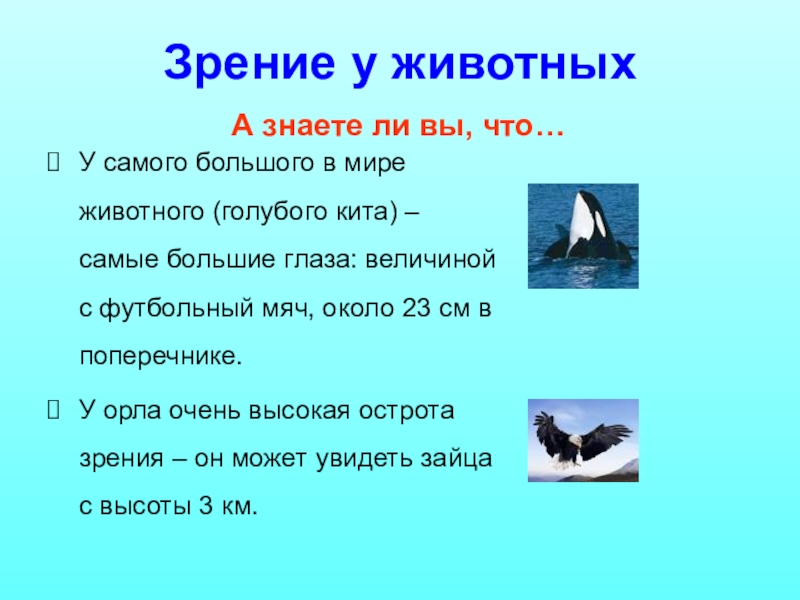 Зрение у животных

А знаете ли вы, что…

 У самого большого в мире животного (голубого кита) – самые большие глаза: величиной с футбольный мяч, около 23 см в поперечнике.

 У орла очень высокая острота зрения – он может увидеть зайца с высоты 3 км.